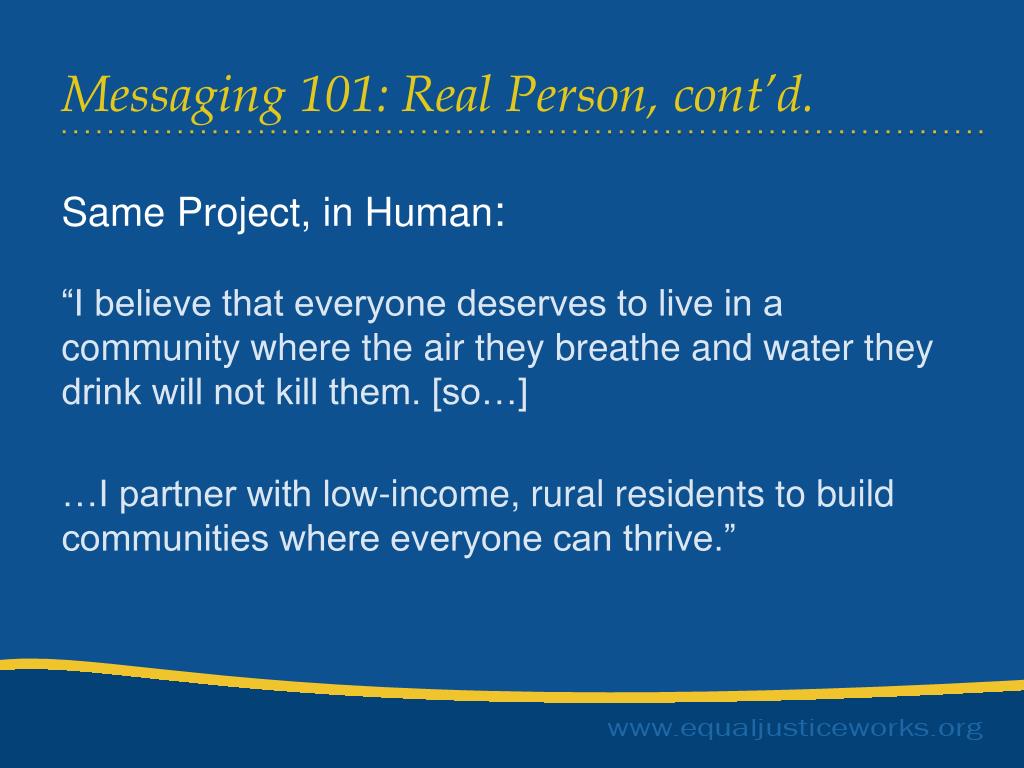 Messaging 101: Real Person, cont'd.

Same Project, in Human:

“I believe that everyone deserves to live in a community where the air they breathe and water they drink will not kill them. [so…]

…I partner with low-income, rural residents to build communities where everyone can thrive.”

www.equaljusticeworks.org